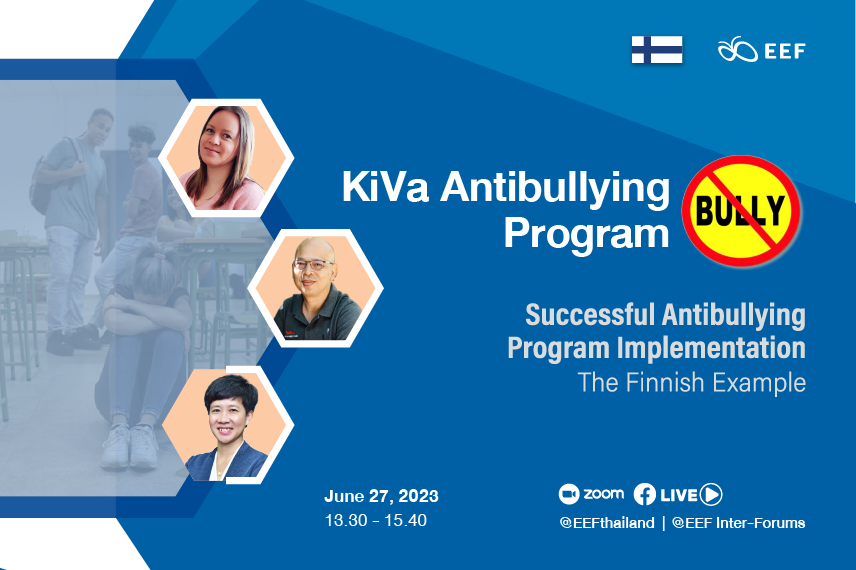 EEF

KiVa Antibullying Program

BULLY

Successful Antibullying Program Implementation
The Finnish Example

June 27, 2023
13.30 - 15.40

zoom LIVE
@EEFthailand | @EEF Inter-Forums